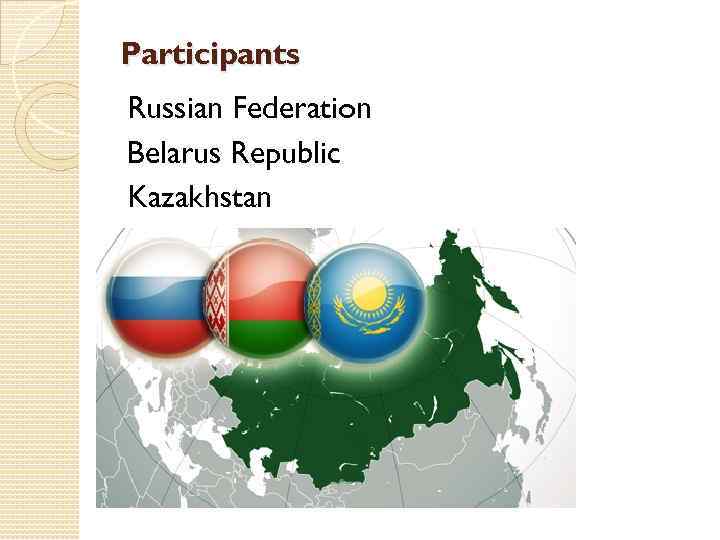 Participants

Russian Federation
Belarus Republic
Kazakhstan